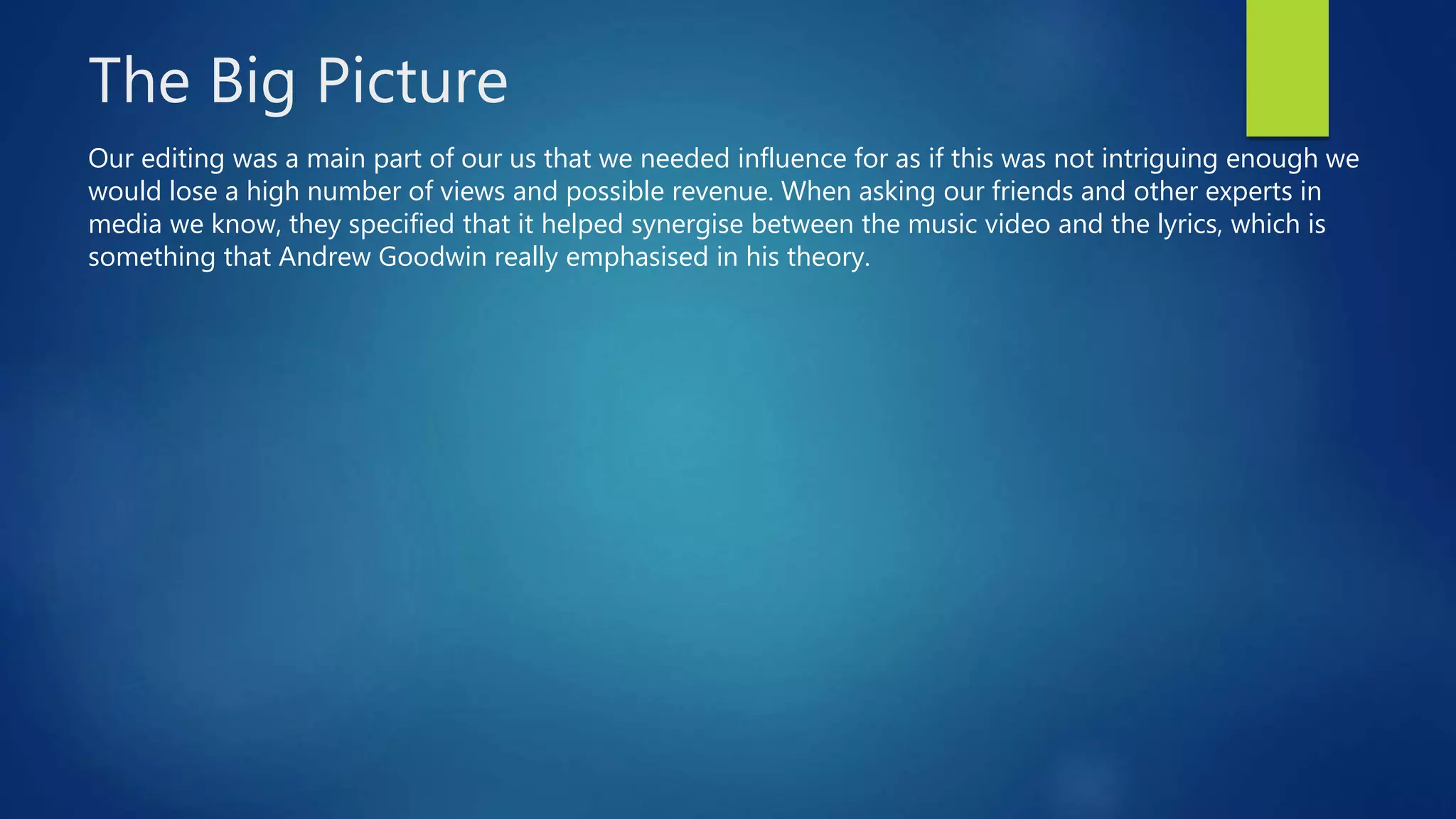 The Big Picture

Our editing was a main part of our us that we needed influence for as if this was not intriguing enough we would lose a high number of views and possible revenue. When asking our friends and other experts in media we know, they specified that it helped synergise between the music video and the lyrics, which is something that Andrew Goodwin really emphasised in his theory.